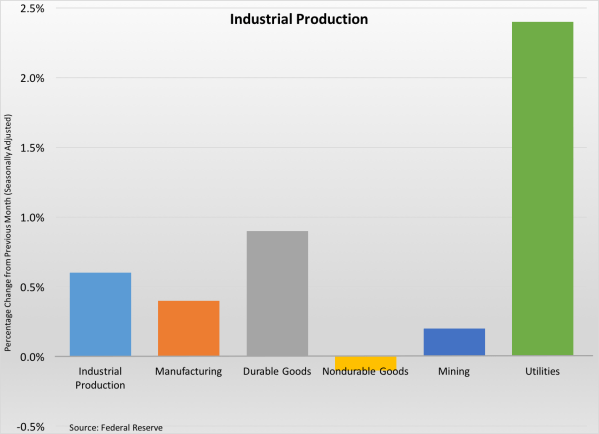 Industrial Production

Percentage Change from Previous Month (Seasonally Adjusted)

2.5%
2.0%
1.5%
1.0%
0.5%
0.0%
-0.5%

Industrial Production
Manufacturing
Durable Goods
Nondurable Goods
Mining
Utilities

Source: Federal Reserve